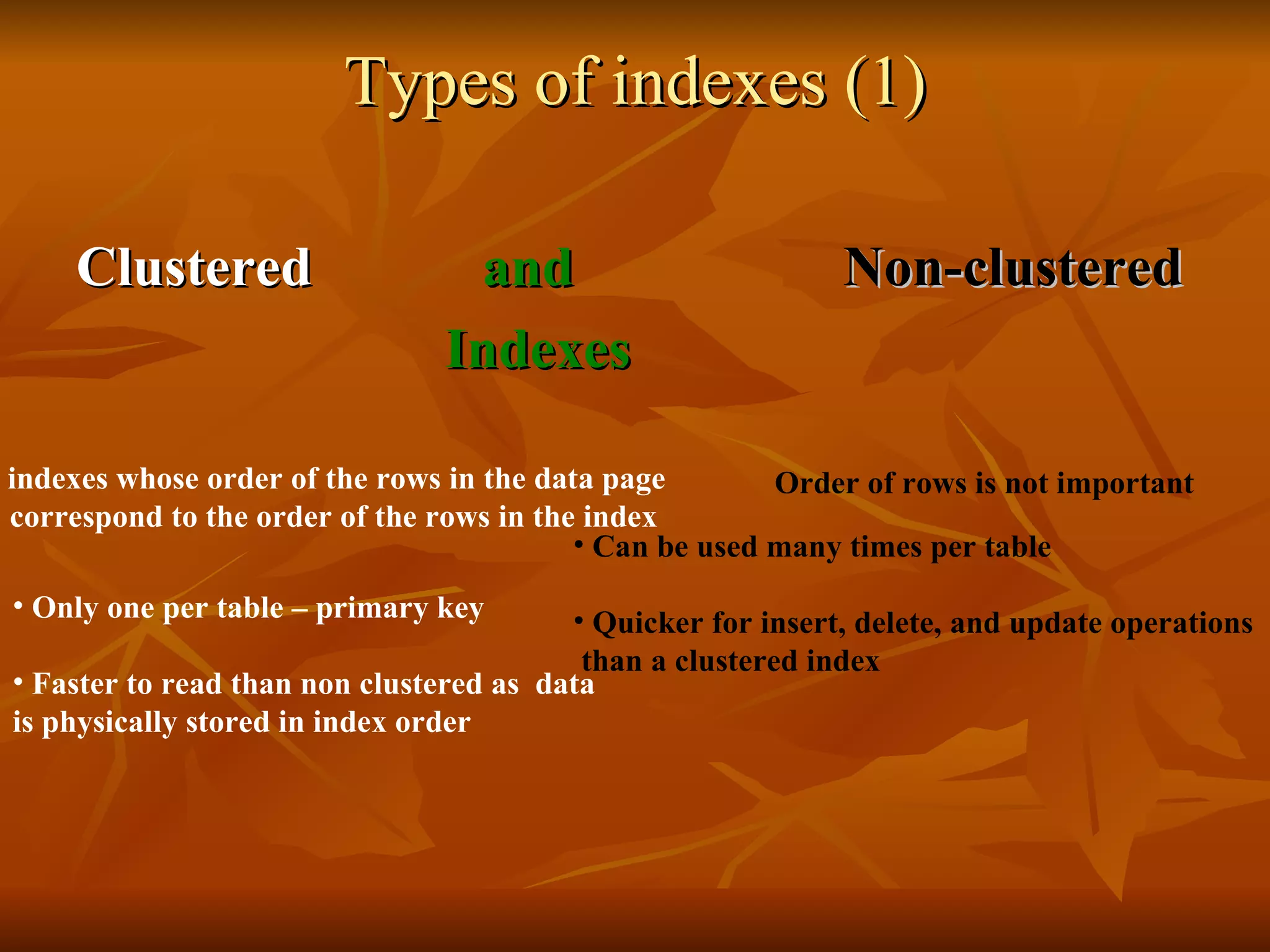 Types of indexes (1)

Clustered and Non-clustered

Indexes

indexes whose order of the rows in the data page correspond to the order of the rows in the index

• Only one per table – primary key

• Faster to read than non clustered as data is physically stored in index order

Order of rows is not important

• Can be used many times per table

• Quicker for insert, delete, and update operations than a clustered index